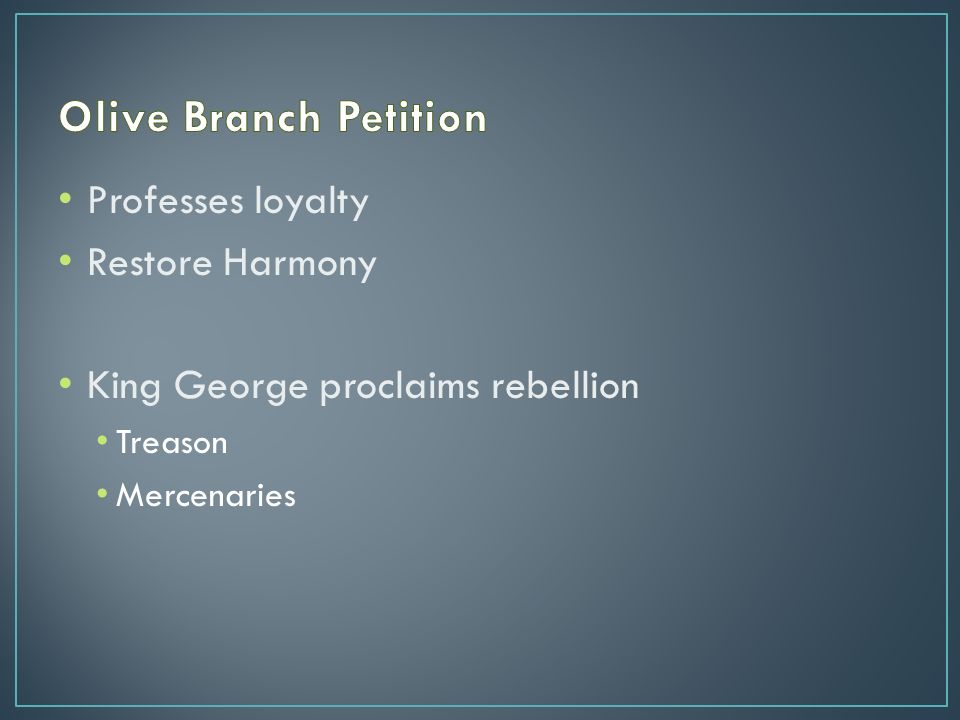 Olive Branch Petition

• Professes loyalty
• Restore Harmony

• King George proclaims rebellion
  • Treason
  • Mercenaries